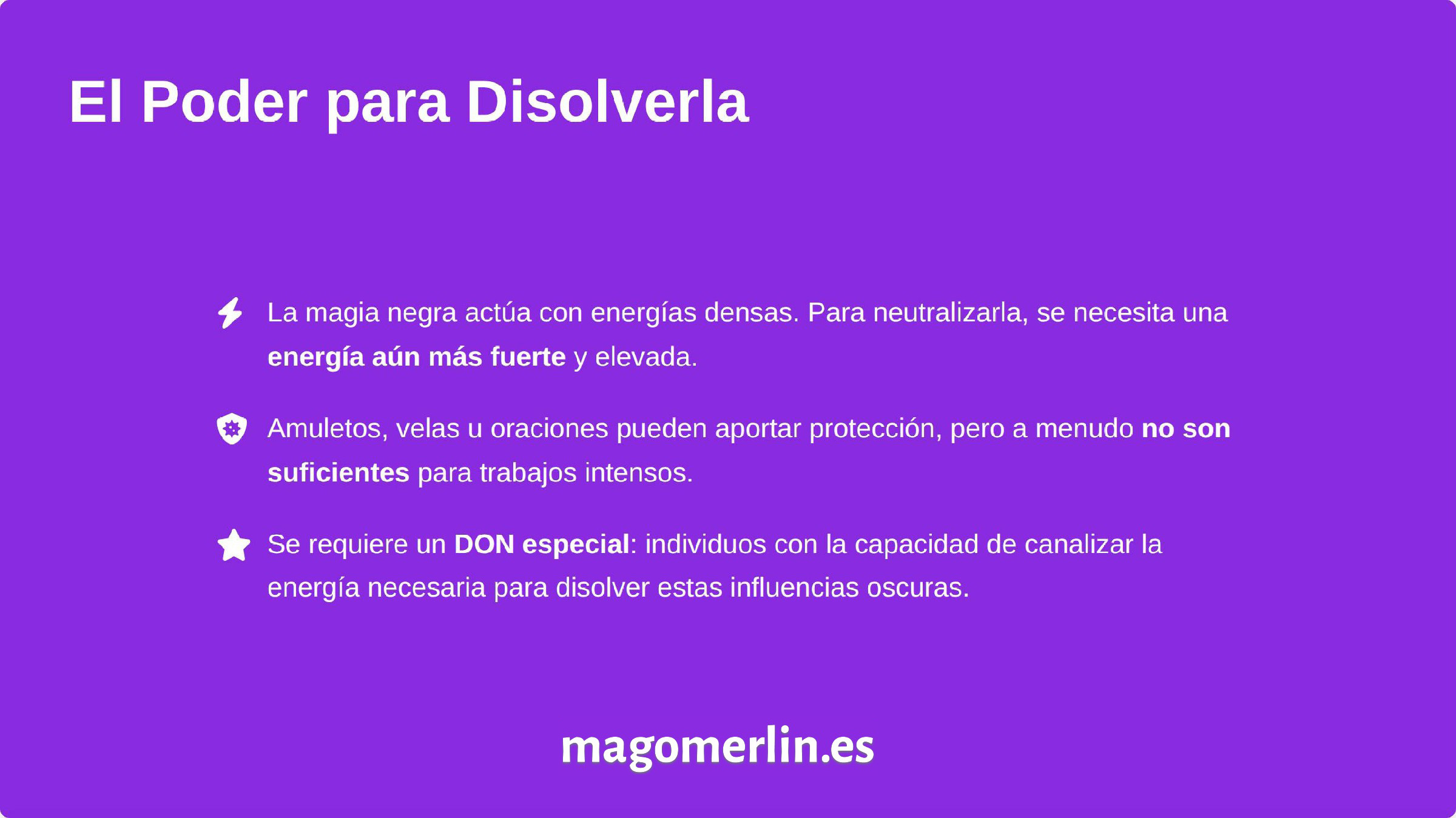 El Poder para Disolverla

La magia negra actúa con energías densas. Para neutralizarla, se necesita una energía aún más fuerte y elevada.

Amuletos, velas u oraciones pueden aportar protección, pero a menudo no son suficientes para trabajos intensos.

Se requiere un DON especial: individuos con la capacidad de canalizar la energía necesaria para disolver estas influencias oscuras.

magomerlin.es